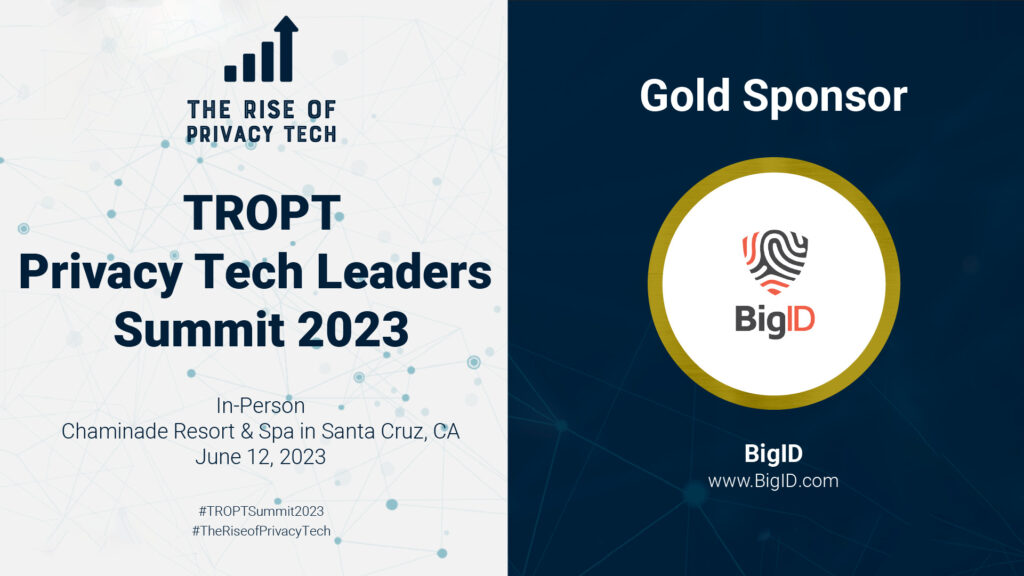 THE RISE OF PRIVACY TECH

TROPT
Privacy Tech Leaders Summit 2023

In-Person
Chaminade Resort & Spa in Santa Cruz, CA
June 12, 2023

#TROPTSummit2023
#TheRiseofPrivacyTech

Gold Sponsor

BigID

BigID
www.BigID.com